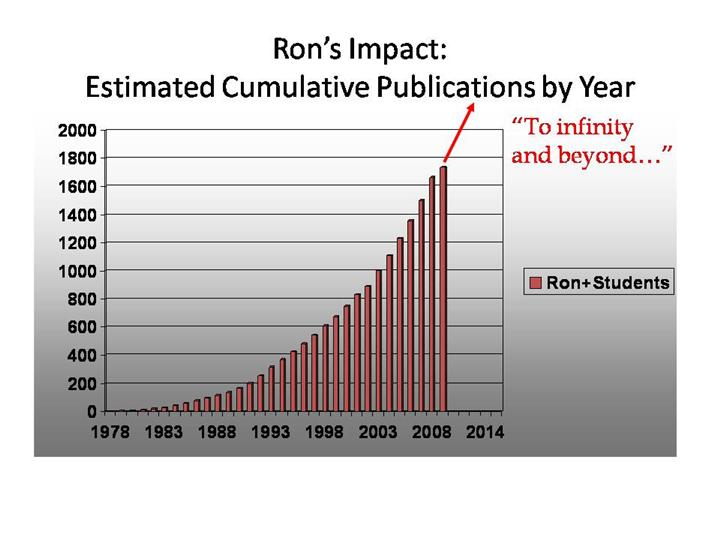 Ron's Impact:
Estimated Cumulative Publications by Year

"To infinity and beyond..."

2000
1800
1600
1400
1200
1000
800
600
400
200
0

1978 1983 1988 1993 1998 2003 2008 2014

Ron+Students